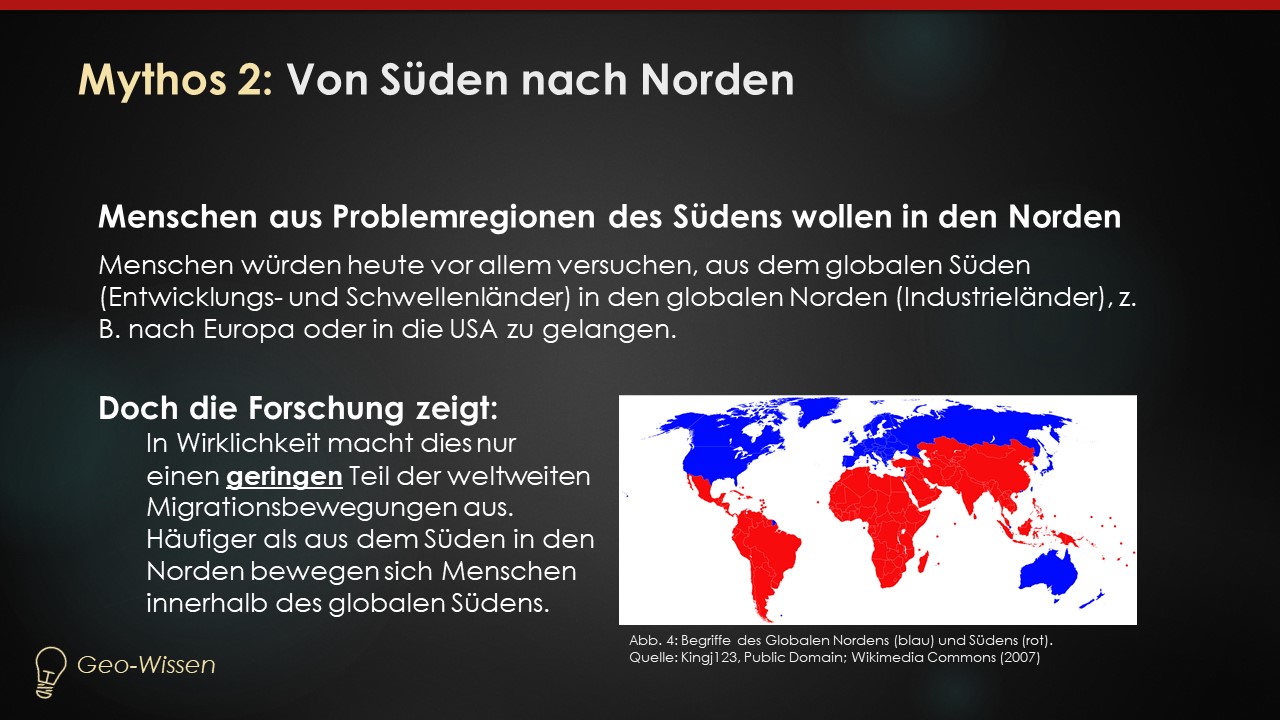 Mythos 2: Von Süden nach Norden

Menschen aus Problemregionen des Südens wollen in den Norden

Menschen würden heute vor allem versuchen, aus dem globalen Süden (Entwicklungs- und Schwellenländer) in den globalen Norden (Industrieländer), z. B. nach Europa oder in die USA zu gelangen.

Doch die Forschung zeigt:

In Wirklichkeit macht dies nur einen geringen Teil der weltweiten Migrationsbewegungen aus. Häufiger als aus dem Süden in den Norden bewegen sich Menschen innerhalb des globalen Südens.

Abb. 4: Begriffe des Globalen Nordens (blau) und Südens (rot).
Quelle: Kingj123, Public Domain; Wikimedia Commons (2007)

Geo-Wissen